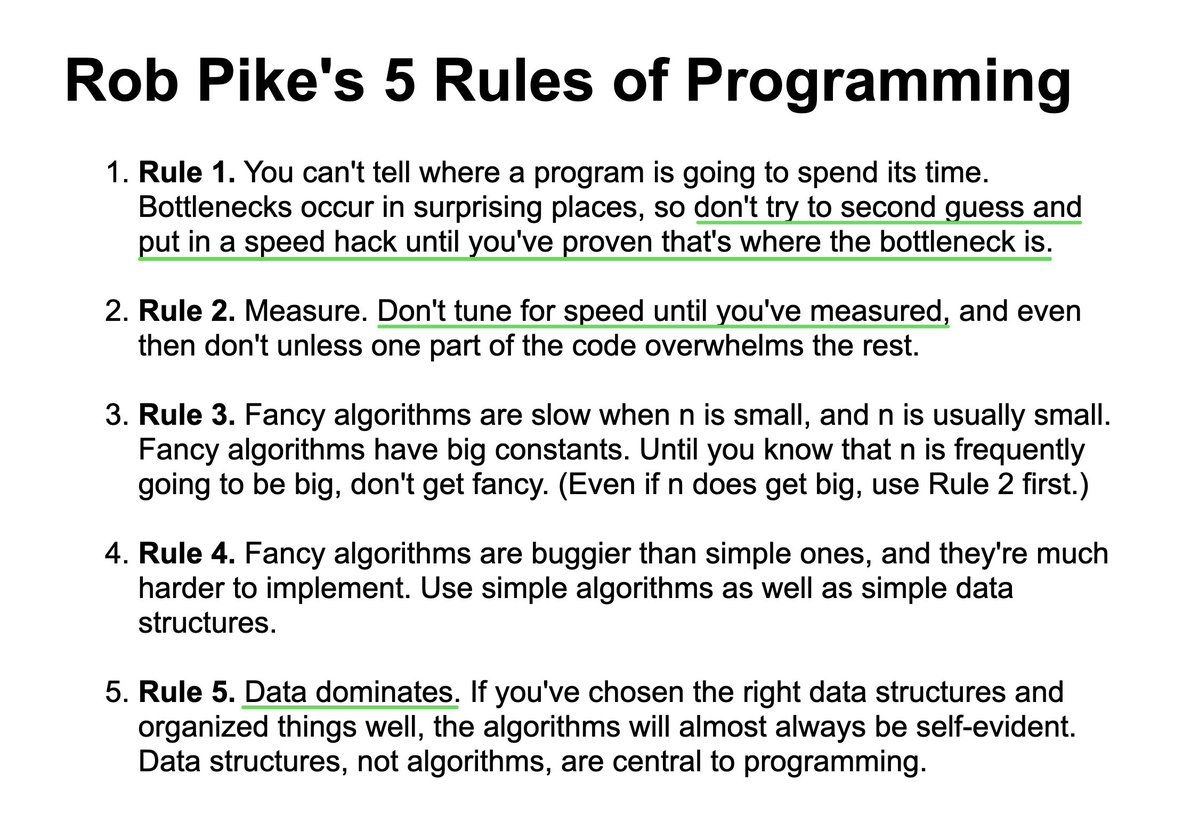 Rob Pike's 5 Rules of Programming

1. Rule 1. You can't tell where a program is going to spend its time. Bottlenecks occur in surprising places, so don't try to second guess and put in a speed hack until you've proven that's where the bottleneck is.

2. Rule 2. Measure. Don't tune for speed until you've measured, and even then don't unless one part of the code overwhelms the rest.

3. Rule 3. Fancy algorithms are slow when n is small, and n is usually small. Fancy algorithms have big constants. Until you know that n is frequently going to be big, don't get fancy. (Even if n does get big, use Rule 2 first.)

4. Rule 4. Fancy algorithms are buggier than simple ones, and they're much harder to implement. Use simple algorithms as well as simple data structures.

5. Rule 5. Data dominates. If you've chosen the right data structures and organized things well, the algorithms will almost always be self-evident. Data structures, not algorithms, are central to programming.